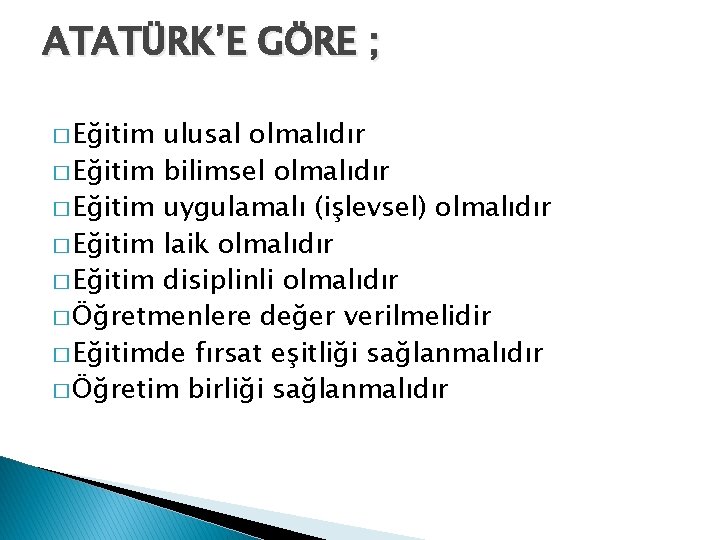 ATATÜRK'E GÖRE ;

□ Eğitim ulusal olmalıdır
□ Eğitim bilimsel olmalıdır
□ Eğitim uygulamalı (işlevsel) olmalıdır
□ Eğitim laik olmalıdır
□ Eğitim disiplinli olmalıdır
□ Öğretmenlere değer verilmelidir
□ Eğitimde fırsat eşitliği sağlanmalıdır
□ Öğretim birliği sağlanmalıdır